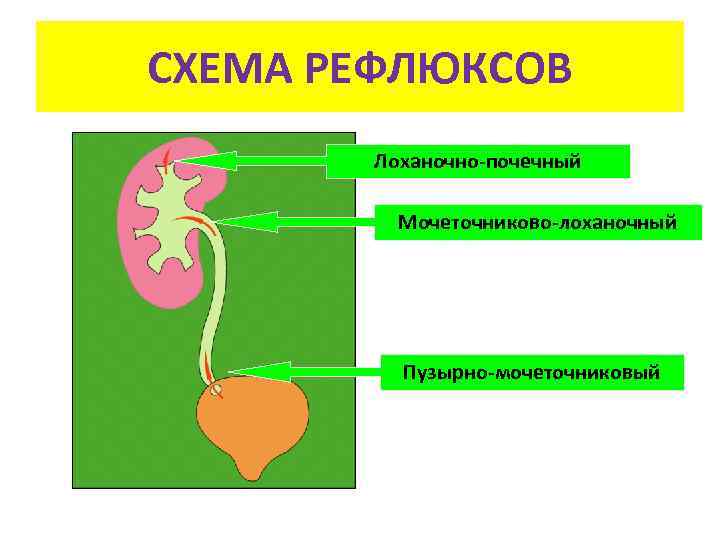 СХЕМА РЕФЛЮКСОВ

Лоханочно-почечный

Мочеточниково-лоханочный

Пузырно-мочеточниковый